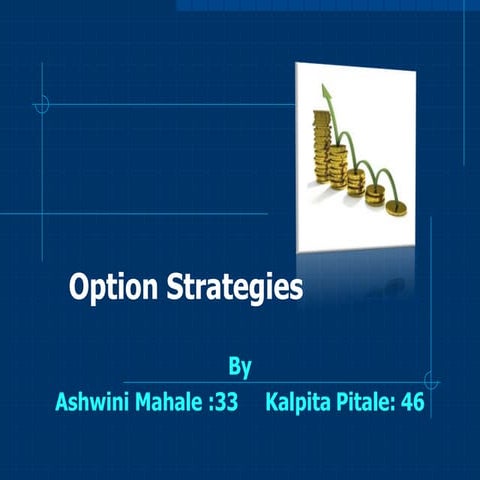 Option Strategies

By

Ashwini Mahale :33 Kalpita Pitale: 46